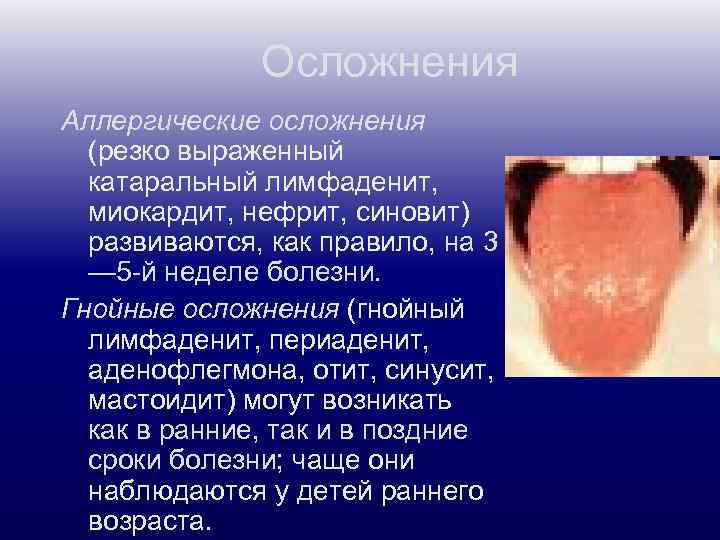 Осложнения

Аллергические осложнения (резко выраженный катаральный лимфаденит, миокардит, нефрит, синовит) развиваются, как правило, на 3—5-й неделе болезни.

Гнойные осложнения (гнойный лимфаденит, периаденит, аденофлегмона, отит, синусит, мастоидит) могут возникать как в ранние, так и в поздние сроки болезни; чаще они наблюдаются у детей раннего возраста.